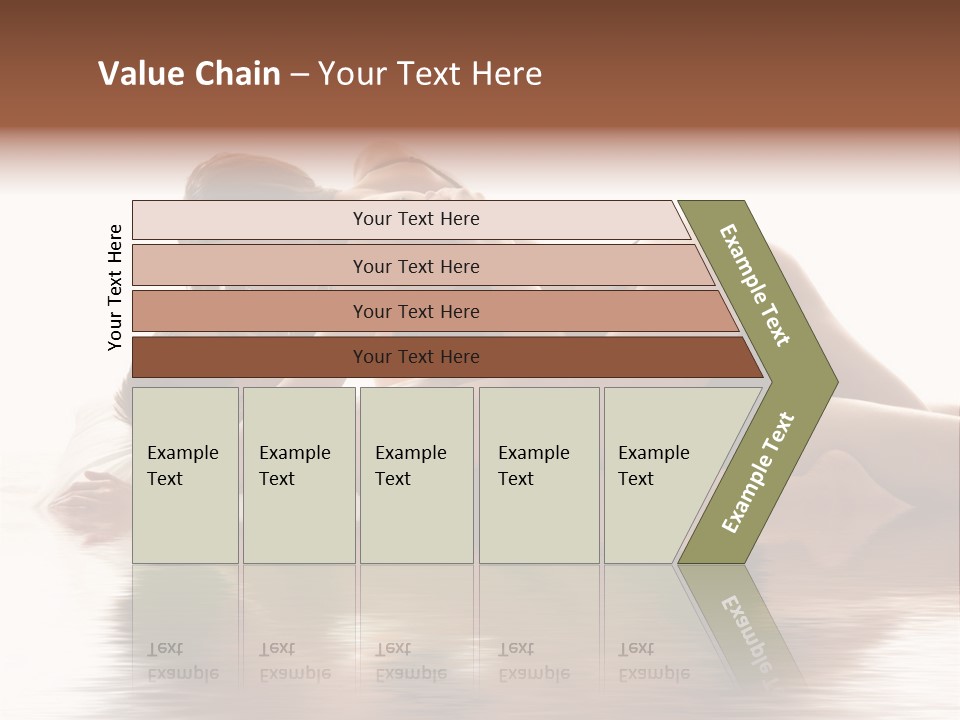 Value Chain – Your Text Here

Your Text Here

Your Text Here

Your Text Here

Your Text Here

Your Text Here

Example Text

Example Text

Example Text

Example Text

Example Text

Example Text

Example Text